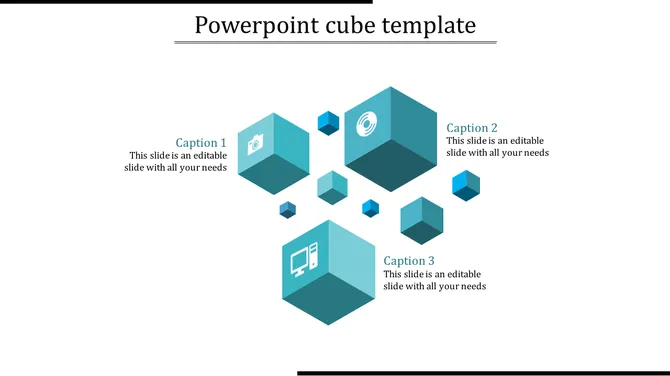 Powerpoint cube template

Caption 1
This slide is an editable slide with all your needs

Caption 2
This slide is an editable slide with all your needs

Caption 3
This slide is an editable slide with all your needs